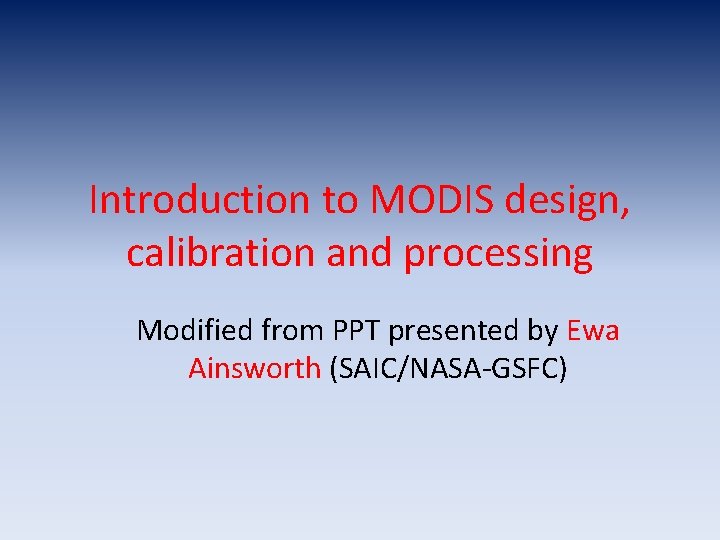 Introduction to MODIS design, calibration and processing

Modified from PPT presented by Ewa Ainsworth (SAIC/NASA-GSFC)